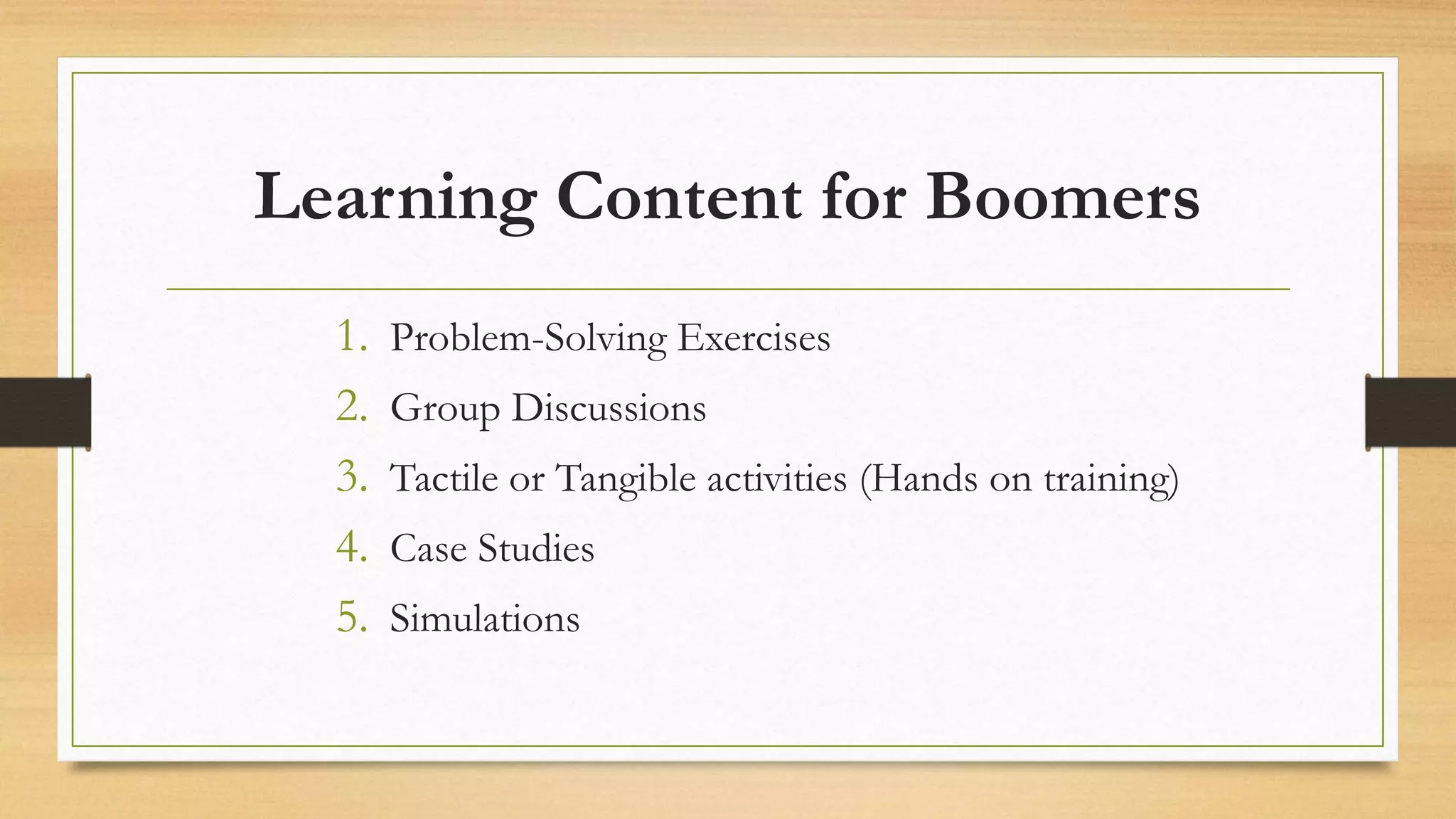 Learning Content for Boomers

1. Problem-Solving Exercises
2. Group Discussions
3. Tactile or Tangible activities (Hands on training)
4. Case Studies
5. Simulations